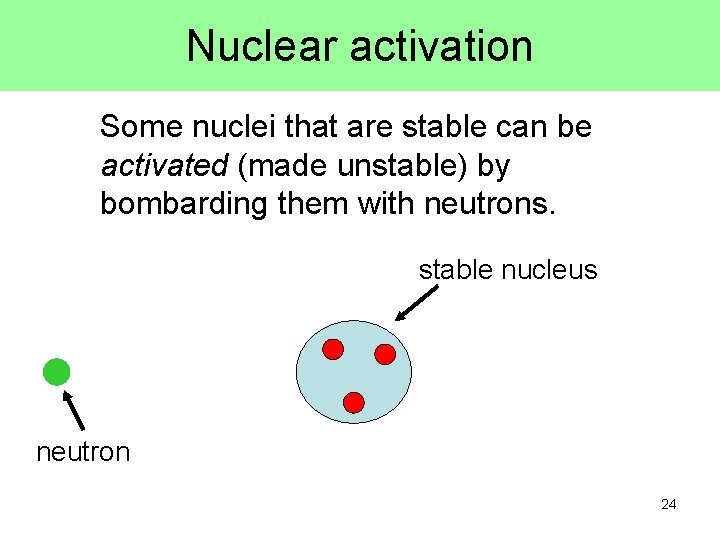 Nuclear activation

Some nuclei that are stable can be activated (made unstable) by bombarding them with neutrons.

stable nucleus

neutron

24